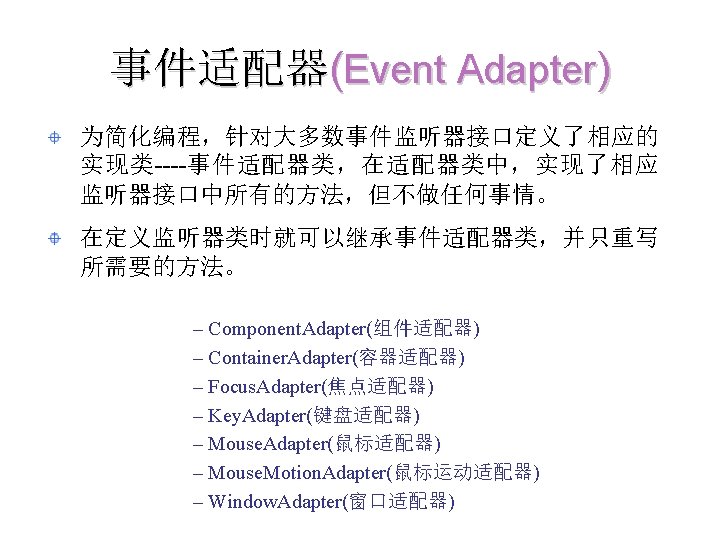 事件适配器(Event Adapter)

为简化编程，针对大多数事件监听器接口定义了相应的实现类----事件适配器类，在适配器类中，实现了相应监听器接口中所有的方法，但不做任何事情。

在定义监听器类时就可以继承事件适配器类，并只重写所需要的方法。

– ComponentAdapter(组件适配器)
– ContainerAdapter(容器适配器)
– FocusAdapter(焦点适配器)
– KeyAdapter(键盘适配器)
– MouseAdapter(鼠标适配器)
– MouseMotionAdapter(鼠标运动适配器)
– WindowAdapter(窗口适配器)